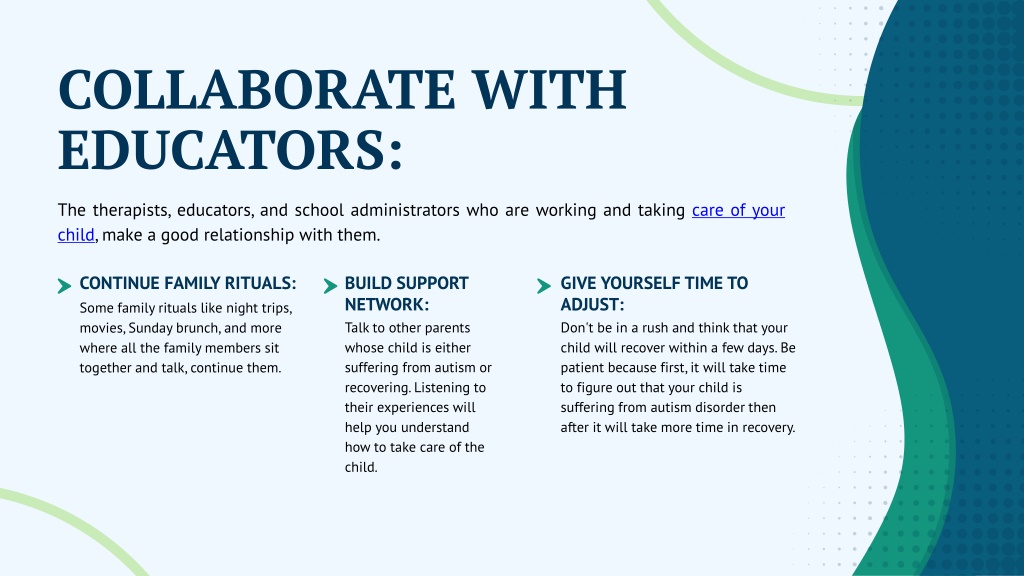 COLLABORATE WITH EDUCATORS:

The therapists, educators, and school administrators who are working and taking care of your child, make a good relationship with them.

CONTINUE FAMILY RITUALS:

Some family rituals like night trips, movies, Sunday brunch, and more where all the family members sit together and talk, continue them.

BUILD SUPPORT NETWORK:

Talk to other parents whose child is either suffering from autism or recovering. Listening to their experiences will help you understand how to take care of the child.

GIVE YOURSELF TIME TO ADJUST:

Don't be in a rush and think that your child will recover within a few days. Be patient because first, it will take time to figure out that your child is suffering from autism disorder then after it will take more time in recovery.